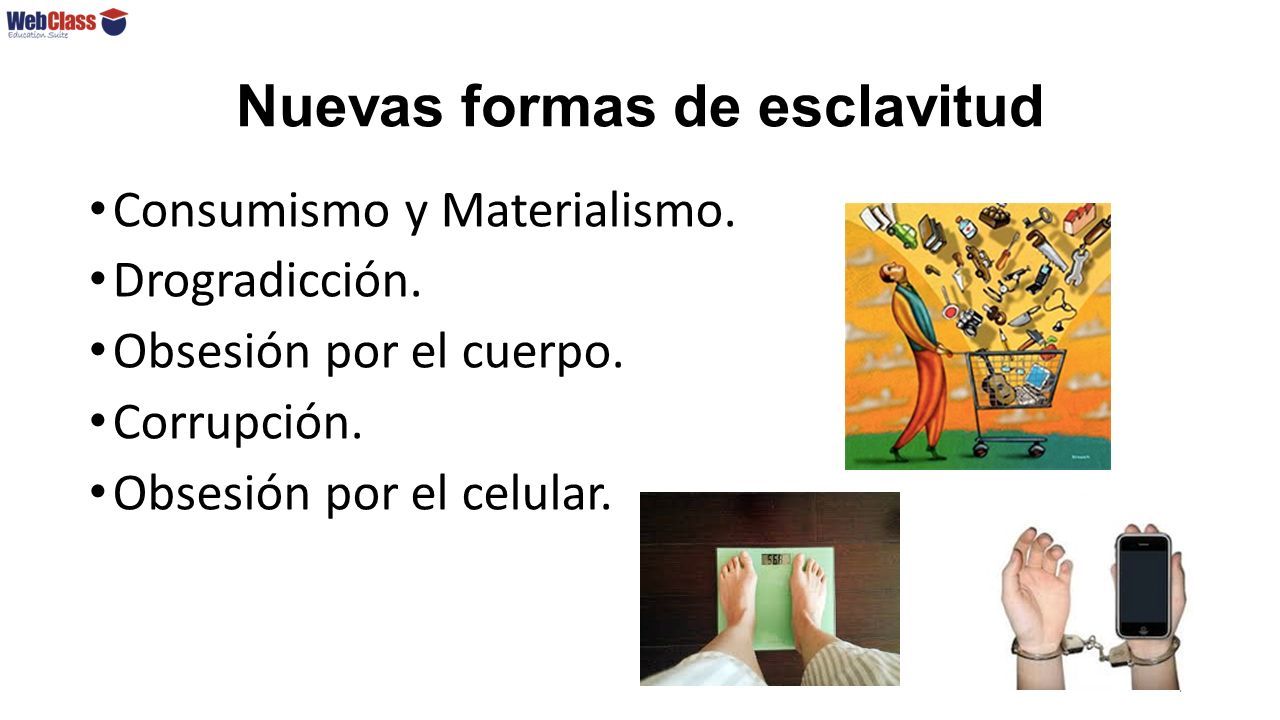 WebClass
Education Suite

Nuevas formas de esclavitud

• Consumismo y Materialismo.
• Drogradicción.
• Obsesión por el cuerpo.
• Corrupción.
• Obsesión por el celular.